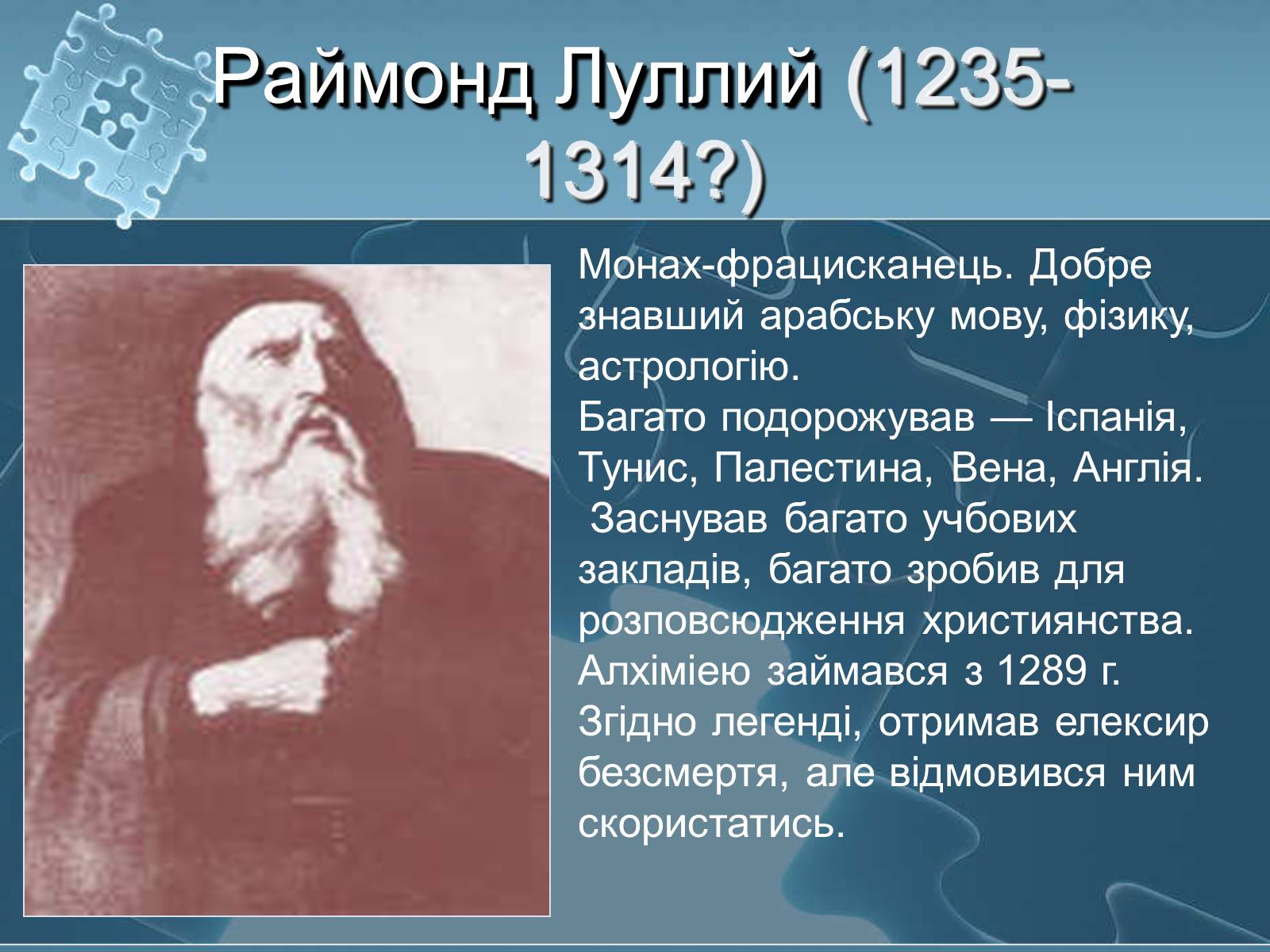 Раймонд Луллий (1235-1314?)

Монах-фрацисканець. Добре знавший арабську мову, фізику, астрологію.
Багато подорожував — Іспанія, Тунис, Палестина, Вена, Англія.
Заснував багато учбових закладів, багато зробив для розповсюдження християнства.
Алхіміею займався з 1289 г.
Згідно легенді, отримав елексир безсмертя, але відмовився ним скористатись.